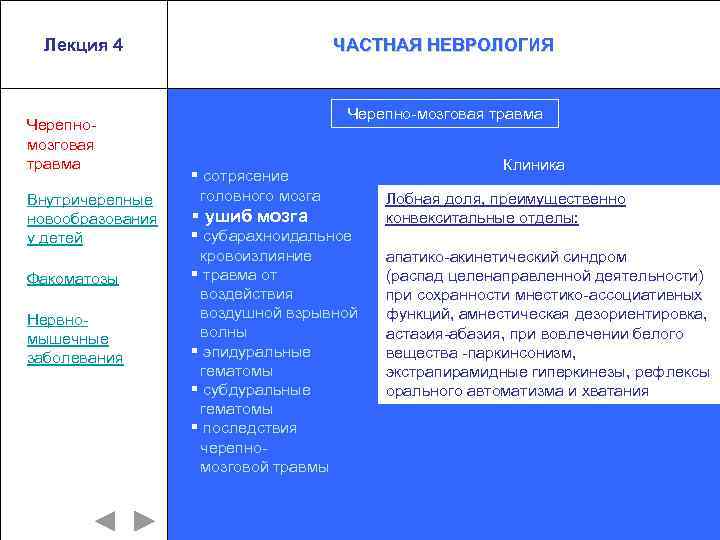 Лекция 4

ЧАСТНАЯ НЕВРОЛОГИЯ

Черепно-мозговая травма

Внутричерепные новообразования у детей

Факоматозы

Нервно-мышечные заболевания

Черепно-мозговая травма

▪ сотрясение головного мозга
▪ ушиб мозга
▪ субарахноидальное кровоизлияние
▪ травма от воздействия воздушной взрывной волны
▪ эпидуральные гематомы
▪ субдуральные гематомы
▪ последствия черепно-мозговой травмы

Клиника

Лобная доля, преимущественно конвекситальные отделы:

апатико-акинетический синдром (распад целенаправленной деятельности) при сохранности мнестико-ассоциативных функций, амнестическая дезориентировка, астазия-абазия, при вовлечении белого вещества -паркинсонизм, экстрапирамидные гиперкинезы, рефлексы орального автоматизма и хватания